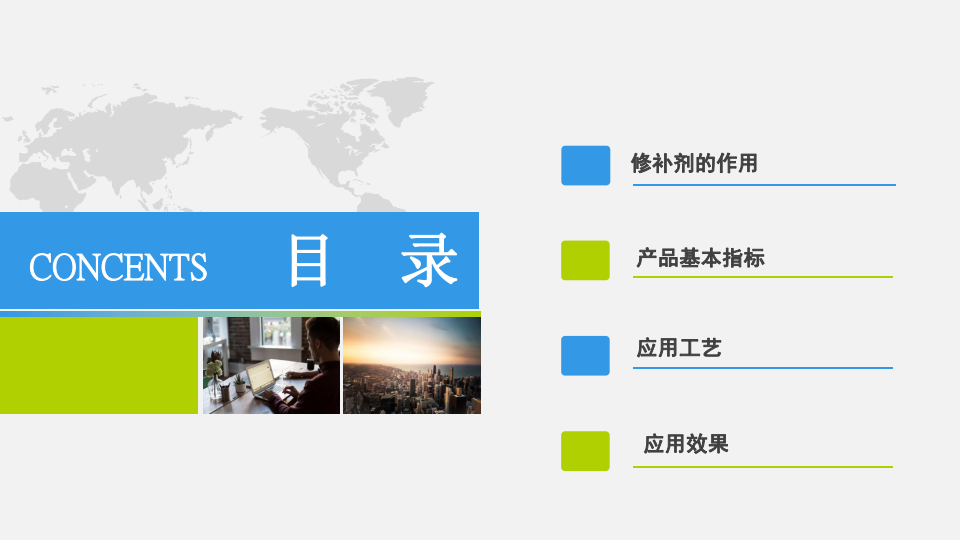 CONCENTS 目 录

修补剂的作用

产品基本指标

应用工艺

应用效果